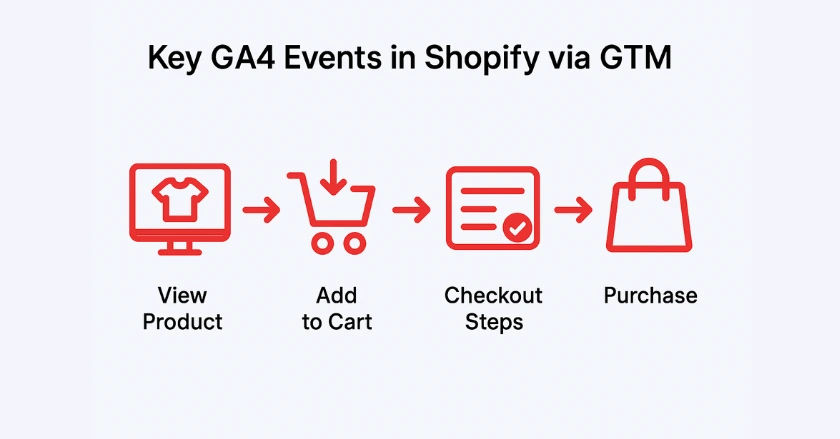 Key GA4 Events in Shopify via GTM

View Product

Add to Cart

Checkout Steps

Purchase